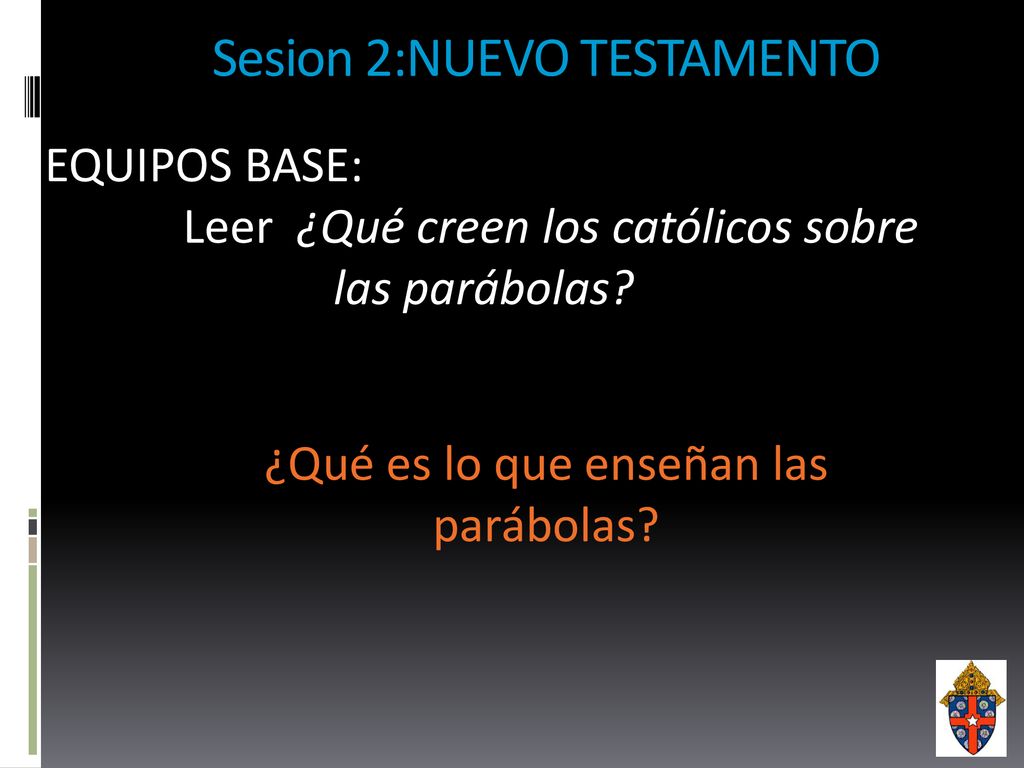 Sesion 2:NUEVO TESTAMENTO

EQUIPOS BASE:

Leer ¿Qué creen los católicos sobre las parábolas?

¿Qué es lo que enseñan las parábolas?